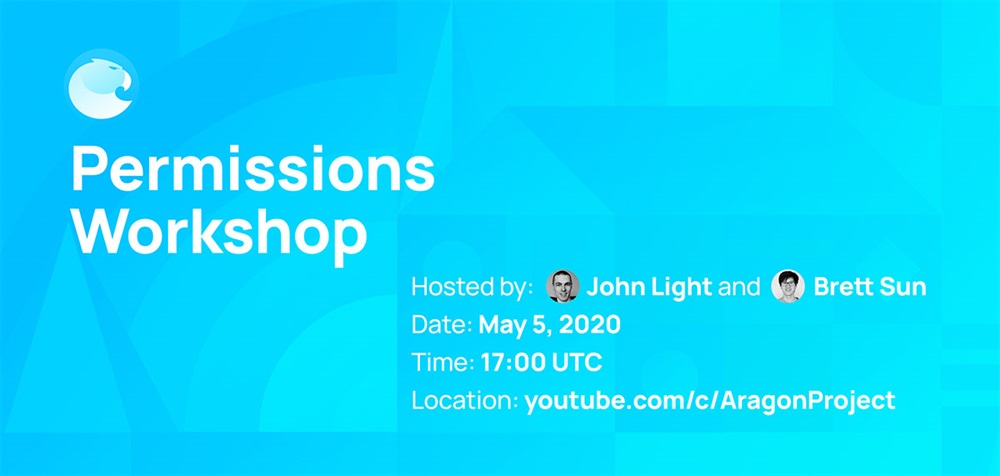 Permissions Workshop

Hosted by: John Light and Brett Sun
Date: May 5, 2020
Time: 17:00 UTC
Location: youtube.com/c/AragonProject